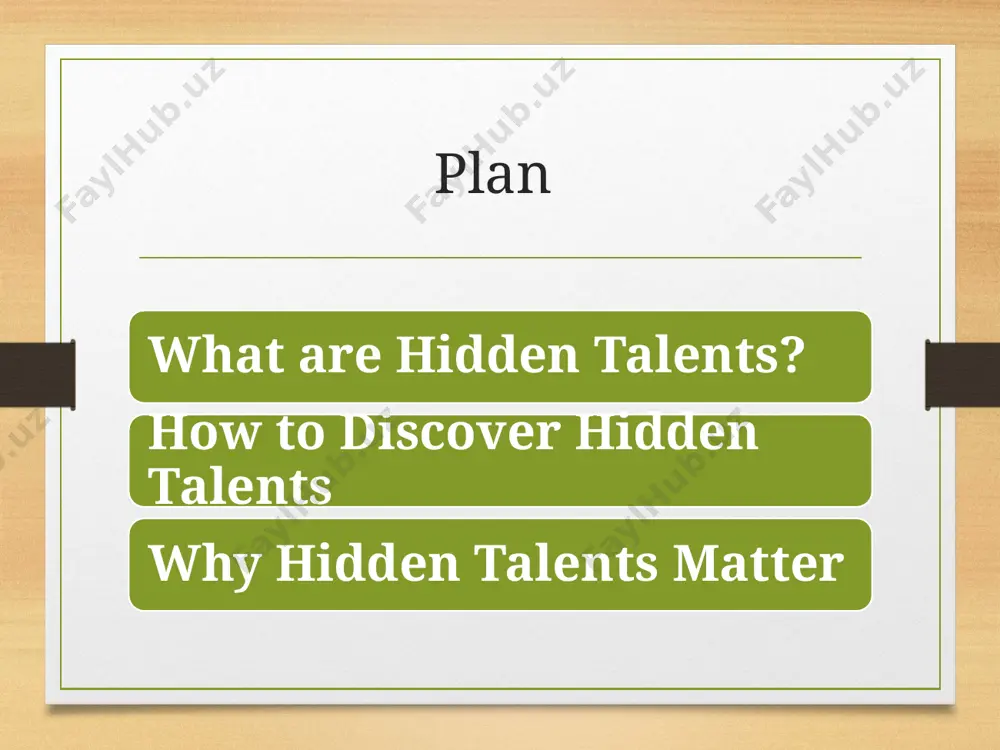 FaylHub.uz FaylHub.uz FaylHub.uz

Plan

What are Hidden Talents?

How to Discover Hidden Talents

Why Hidden Talents Matter

FaylHub.uz FaylHub.uz FaylHub.uz